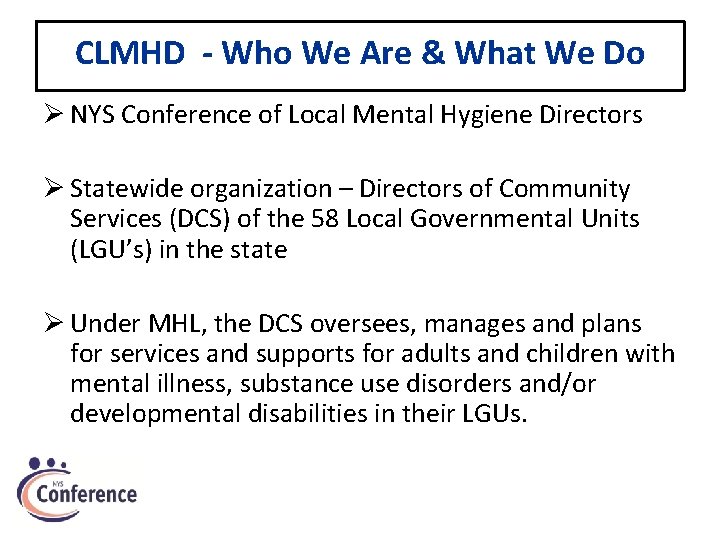 CLMHD - Who We Are & What We Do

➢ NYS Conference of Local Mental Hygiene Directors

➢ Statewide organization – Directors of Community Services (DCS) of the 58 Local Governmental Units (LGU's) in the state

➢ Under MHL, the DCS oversees, manages and plans for services and supports for adults and children with mental illness, substance use disorders and/or developmental disabilities in their LGUs.

NYS Conference